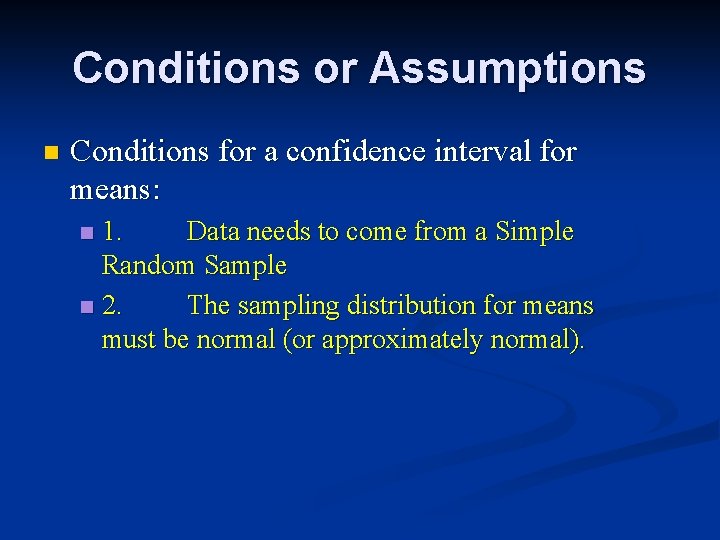 Conditions or Assumptions

Conditions for a confidence interval for means:

1. Data needs to come from a Simple Random Sample

2. The sampling distribution for means must be normal (or approximately normal).